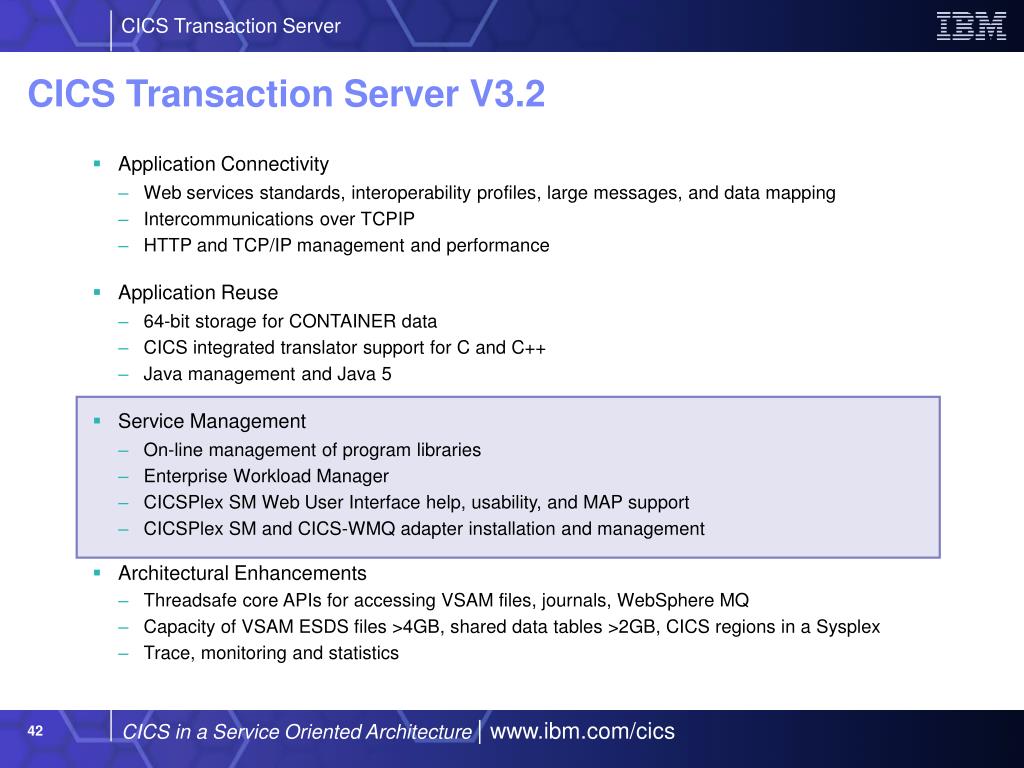 CICS Transaction Server

IBM

CICS Transaction Server V3.2

▪ Application Connectivity
– Web services standards, interoperability profiles, large messages, and data mapping
– Intercommunications over TCPIP
– HTTP and TCP/IP management and performance

▪ Application Reuse
– 64-bit storage for CONTAINER data
– CICS integrated translator support for C and C++
– Java management and Java 5

▪ Service Management
– On-line management of program libraries
– Enterprise Workload Manager
– CICSPlex SM Web User Interface help, usability, and MAP support
– CICSPlex SM and CICS-WMQ adapter installation and management

▪ Architectural Enhancements
– Threadsafe core APIs for accessing VSAM files, journals, WebSphere MQ
– Capacity of VSAM ESDS files >4GB, shared data tables >2GB, CICS regions in a Sysplex
– Trace, monitoring and statistics

42

CICS in a Service Oriented Architecture | www.ibm.com/cics